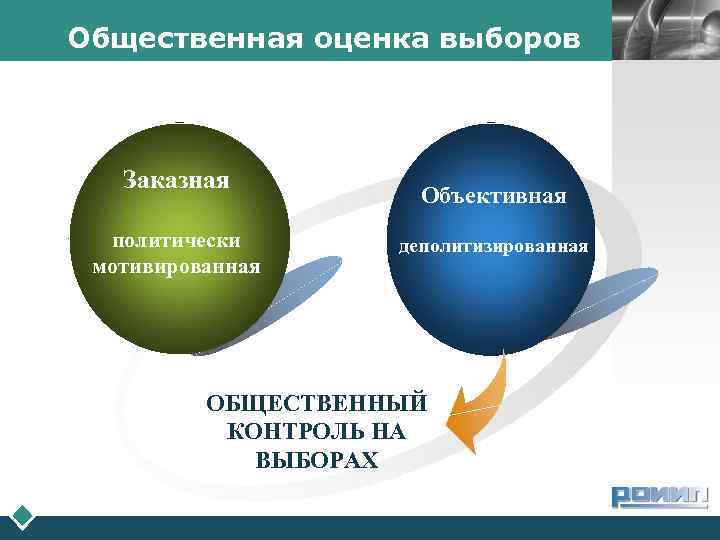 Общественная оценка выборов

Заказная

политически мотивированная

Объективная

деполитизированная

ОБЩЕСТВЕННЫЙ КОНТРОЛЬ НА ВЫБОРАХ

РОИИП